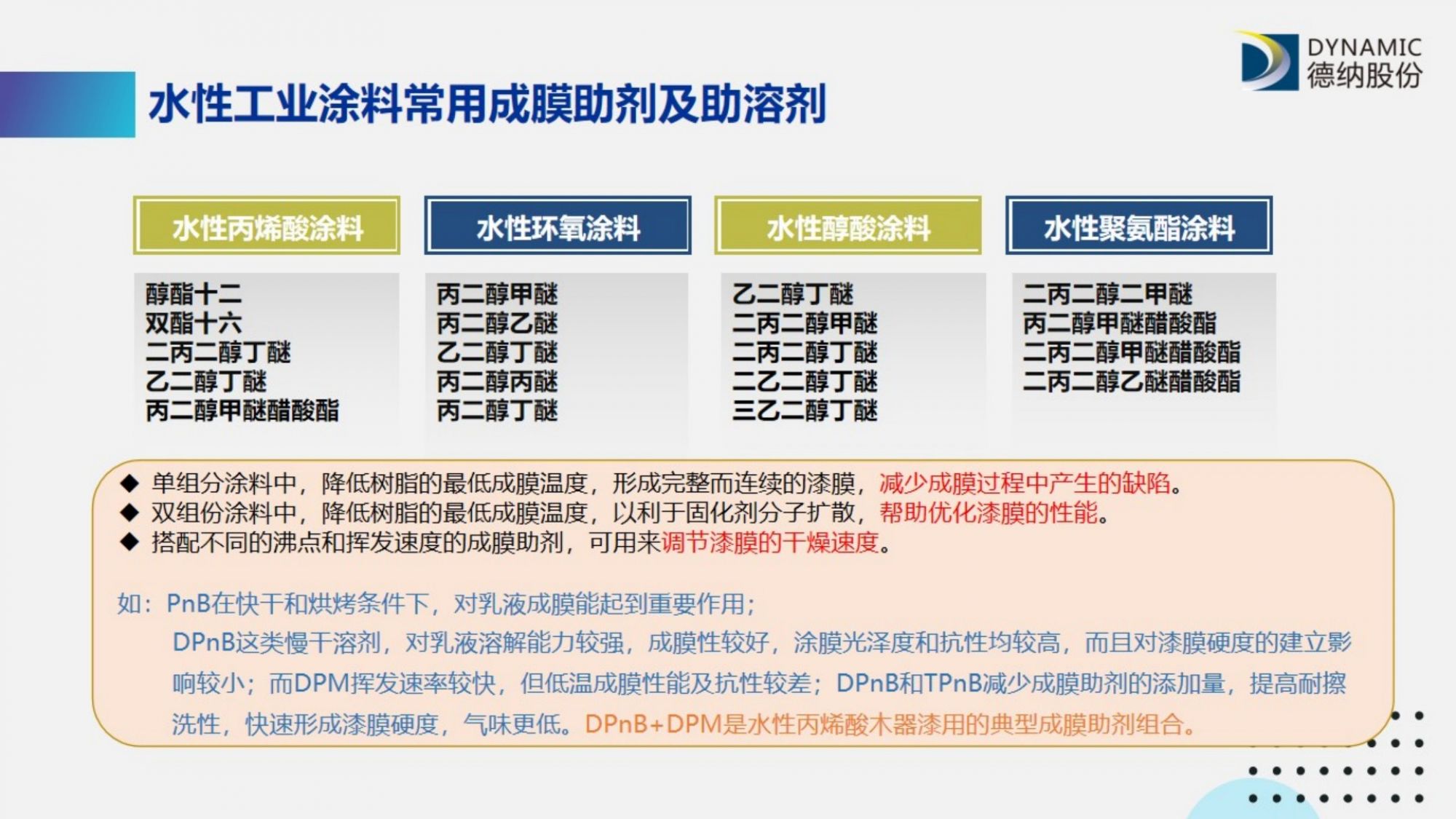 DYNAMIC
德纳股份

水性工业涂料常用成膜助剂及助溶剂

水性丙烯酸涂料

醇酯十二
双酯十六
二丙二醇丁醚
乙二醇丁醚
丙二醇甲醚醋酸酯

水性环氧涂料

丙二醇甲醚
丙二醇乙醚
乙二醇丁醚
丙二醇丙醚
丙二醇丁醚

水性醇酸涂料

乙二醇丁醚
二丙二醇甲醚
二丙二醇丁醚
二乙二醇丁醚
三乙二醇丁醚

水性聚氨酯涂料

二丙二醇二甲醚
丙二醇甲醚醋酸酯
二丙二醇甲醚醋酸酯
二丙二醇乙醚醋酸酯

◆ 单组分涂料中，降低树脂的最低成膜温度，形成完整而连续的漆膜，减少成膜过程中产生的缺陷。
◆ 双组份涂料中，降低树脂的最低成膜温度，以利于固化剂分子扩散，帮助优化漆膜的性能。
◆ 搭配不同的沸点和挥发速度的成膜助剂，可用来调节漆膜的干燥速度。

如：PnB在快干和烘烤条件下，对乳液成膜能起到重要作用；
DPnB这类慢干溶剂，对乳液溶解能力较强，成膜性较好，涂膜光泽度和抗性均较高，而且对漆膜硬度的建立影响较小；而DPM挥发速率较快，但低温成膜性能及抗性较差；DPnB和TPnB减少成膜助剂的添加量，提高耐擦洗性，快速形成漆膜硬度，气味更低。DPnB+DPM是水性丙烯酸木器漆用的典型成膜助剂组合。